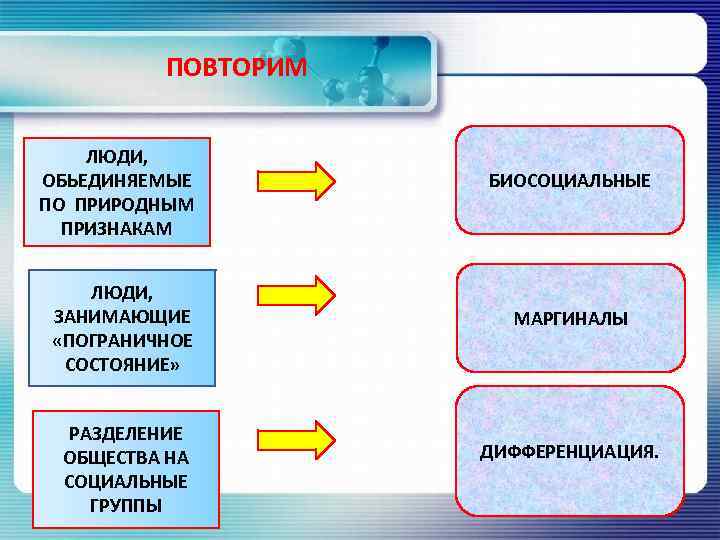 ПОВТОРИМ

ЛЮДИ, ОБЬЕДИНЯЕМЫЕ ПО ПРИРОДНЫМ ПРИЗНАКАМ

БИОСОЦИАЛЬНЫЕ

ЛЮДИ, ЗАНИМАЮЩИЕ «ПОГРАНИЧНОЕ СОСТОЯНИЕ»

МАРГИНАЛЫ

РАЗДЕЛЕНИЕ ОБЩЕСТВА НА СОЦИАЛЬНЫЕ ГРУППЫ

ДИФФЕРЕНЦИАЦИЯ.